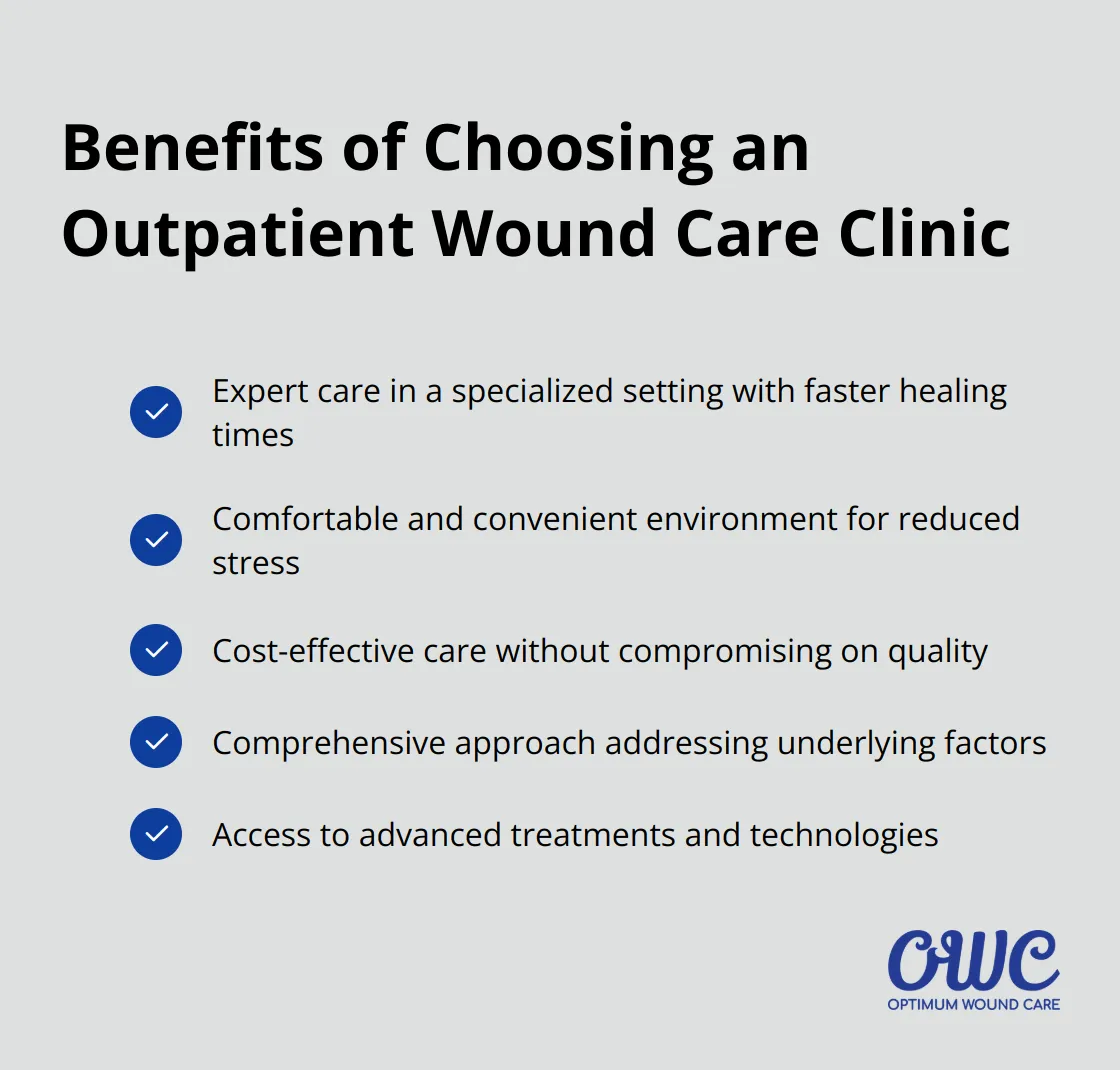 Benefits of Choosing an Outpatient Wound Care Clinic

Expert care in a specialized setting with faster healing times

Comfortable and convenient environment for reduced stress

Cost-effective care without compromising on quality

Comprehensive approach addressing underlying factors

Access to advanced treatments and technologies

OWC
OPTIMUM WOUND CARE